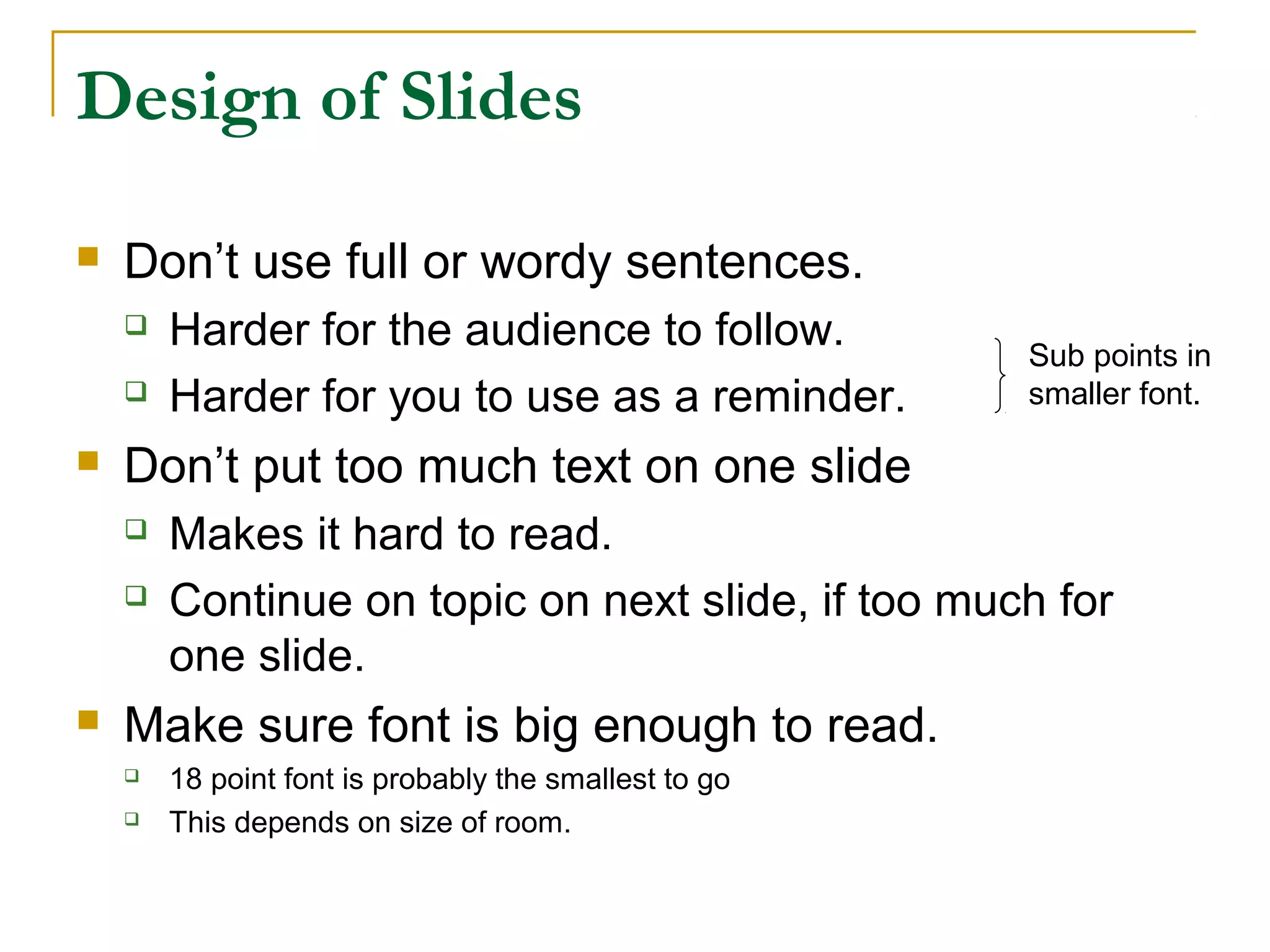 Design of Slides

- Don’t use full or wordy sentences.
  - Harder for the audience to follow.
  - Harder for you to use as a reminder.

Sub points in smaller font.

- Don’t put too much text on one slide
  - Makes it hard to read.
  - Continue on topic on next slide, if too much for one slide.
- Make sure font is big enough to read.
  - 18 point font is probably the smallest to go
  - This depends on size of room.